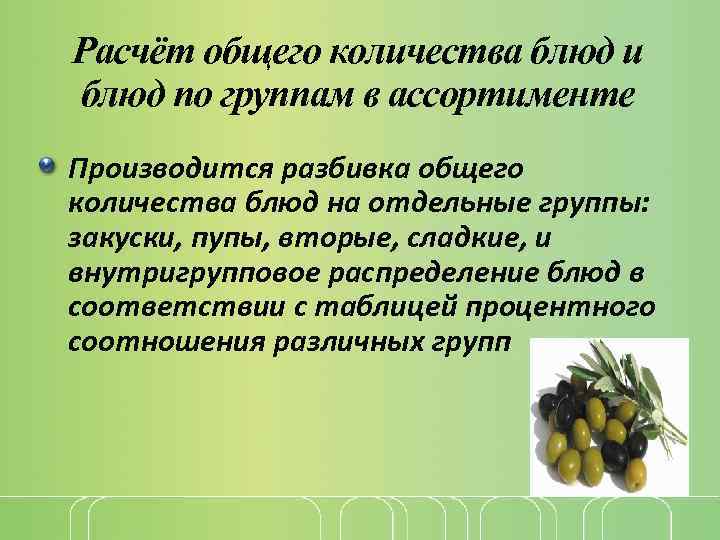 Расчёт общего количества блюд и блюд по группам в ассортименте

Производится разбивка общего количества блюд на отдельные группы: закуски, пупы, вторые, сладкие, и внутригрупповое распределение блюд в соответствии с таблицей процентного соотношения различных групп